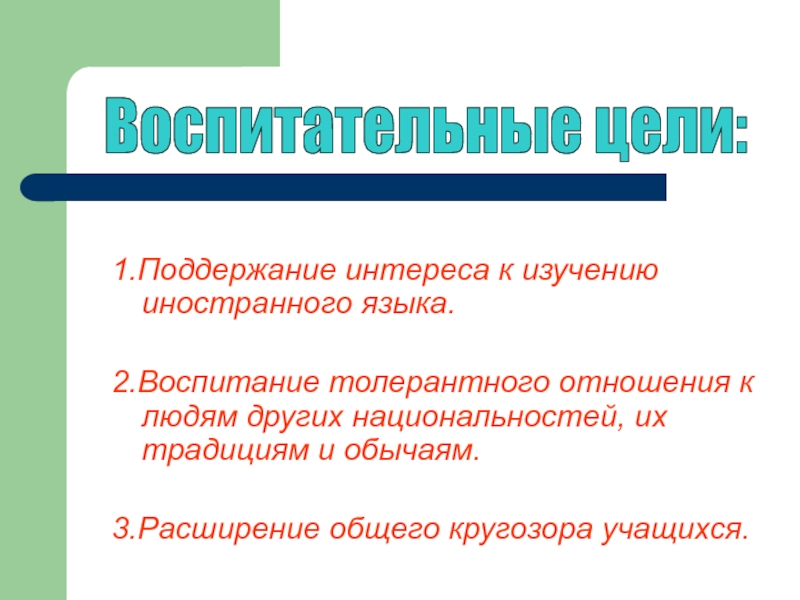 Воспитательные цели:

1.Поддержание интереса к изучению иностранного языка.

2.Воспитание толерантного отношения к людям других национальностей, их традициям и обычаям.

3.Расширение общего кругозора учащихся.